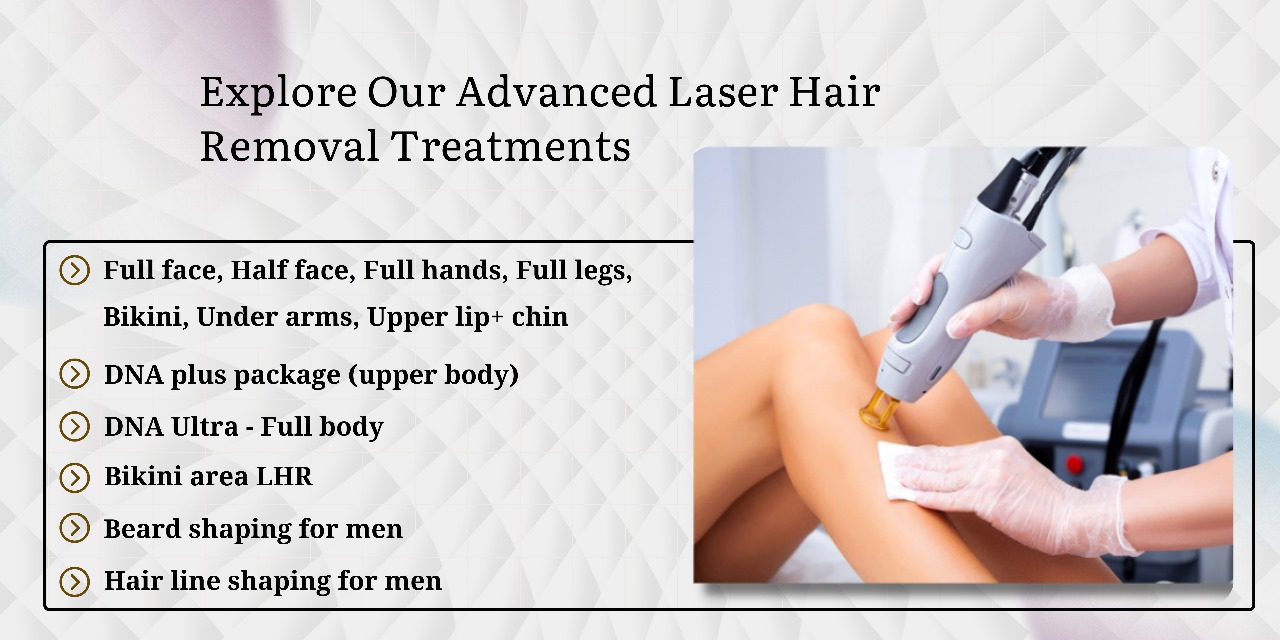 Explore Our Advanced Laser Hair Removal Treatments

Full face, Half face, Full hands, Full legs, Bikini, Under arms, Upper lip+ chin

DNA plus package (upper body)

DNA Ultra - Full body

Bikini area LHR

Beard shaping for men

Hair line shaping for men